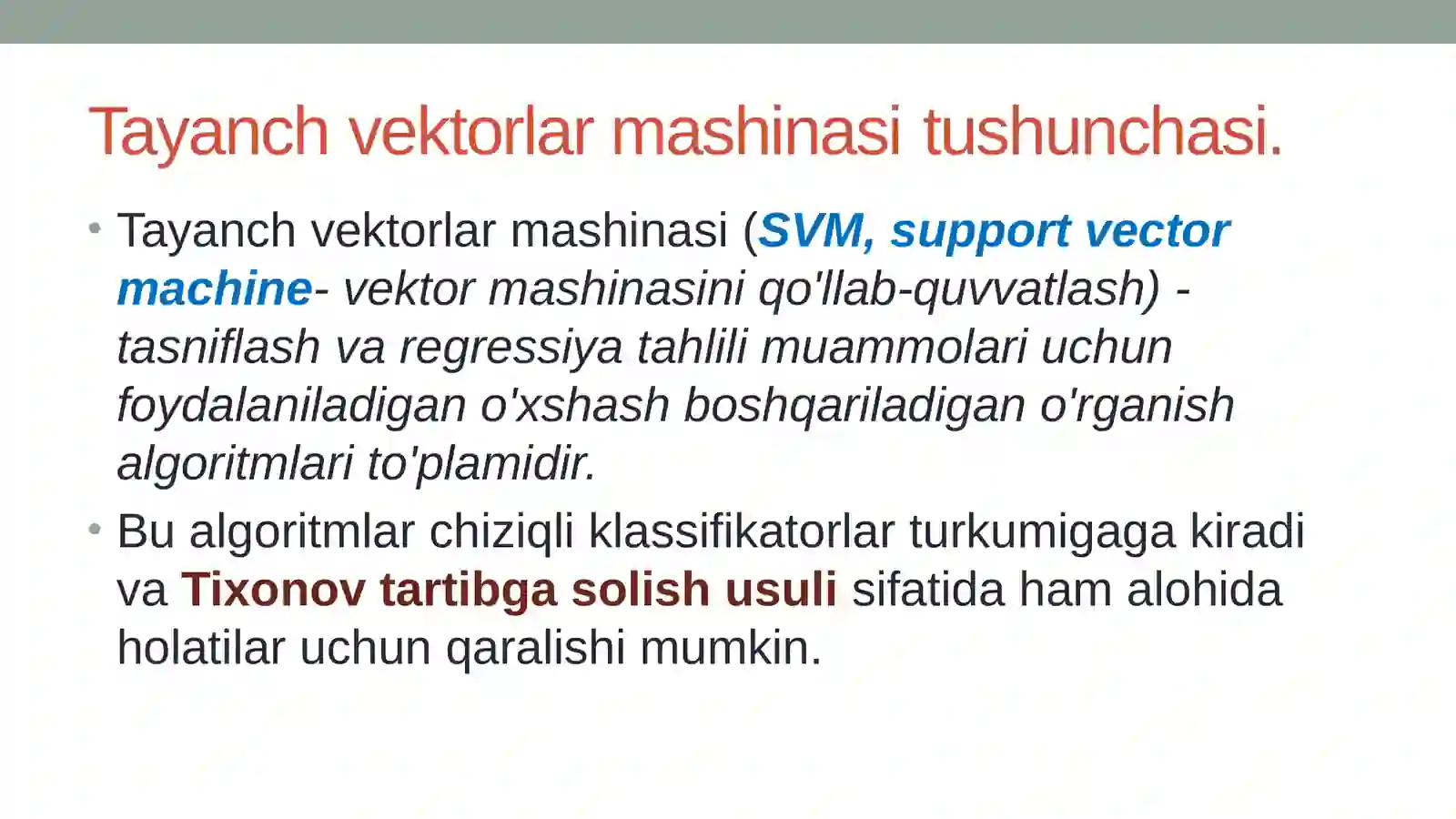 Tayanch vektorlar mashinasi tushunchasi.

• Tayanch vektorlar mashinasi (SVM, support vector machine- vektor mashinasini qo'llab-quvvatlash) - tasniflash va regressiya tahlili muammolari uchun foydalaniladigan o'xshash boshqariladigan o'rganish algoritmlari to'plamidir.

• Bu algoritmlar chiziqli klassifikatorlar turkumigaga kiradi va Tixonov tartibga solish usuli sifatida ham alohida holatilar uchun qaralishi mumkin.